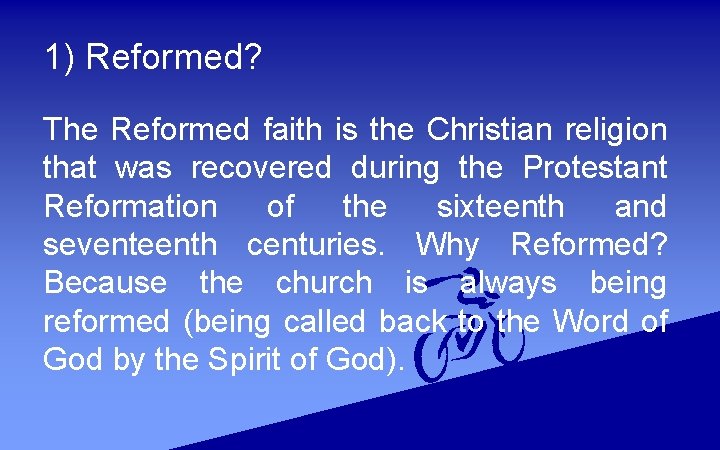 1) Reformed?

The Reformed faith is the Christian religion that was recovered during the Protestant Reformation of the sixteenth and seventeenth centuries. Why Reformed? Because the church is always being reformed (being called back to the Word of God by the Spirit of God).